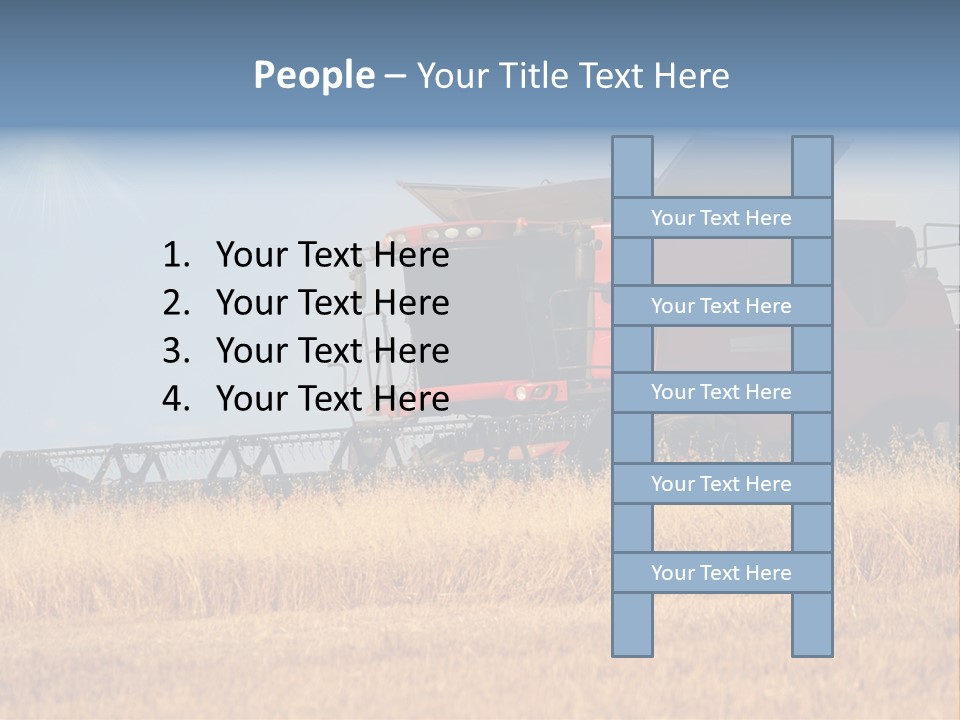 People – Your Title Text Here

1. Your Text Here
2. Your Text Here
3. Your Text Here
4. Your Text Here

Your Text Here

Your Text Here

Your Text Here

Your Text Here

Your Text Here